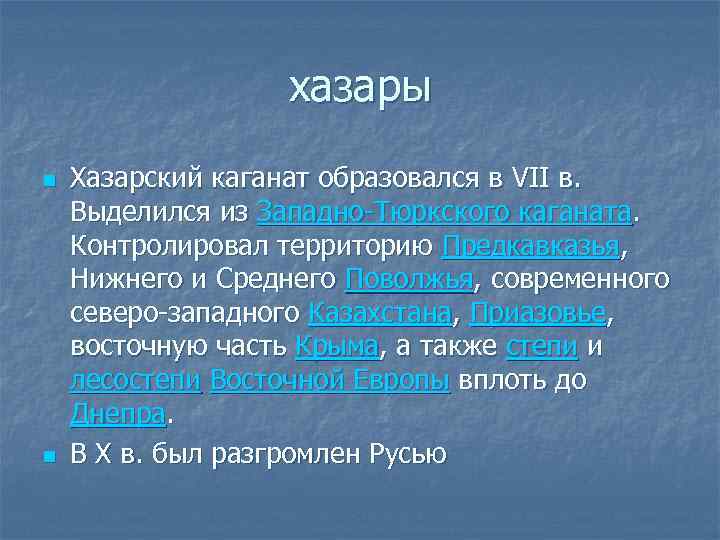 хазары

Хазарский каганат образовался в VII в. Выделился из Западно-Тюркского каганата. Контролировал территорию Предкавказья, Нижнего и Среднего Поволжья, современного северо-западного Казахстана, Приазовье, восточную часть Крыма, а также степи и лесостепи Восточной Европы вплоть до Днепра.

В X в. был разгромлен Русью